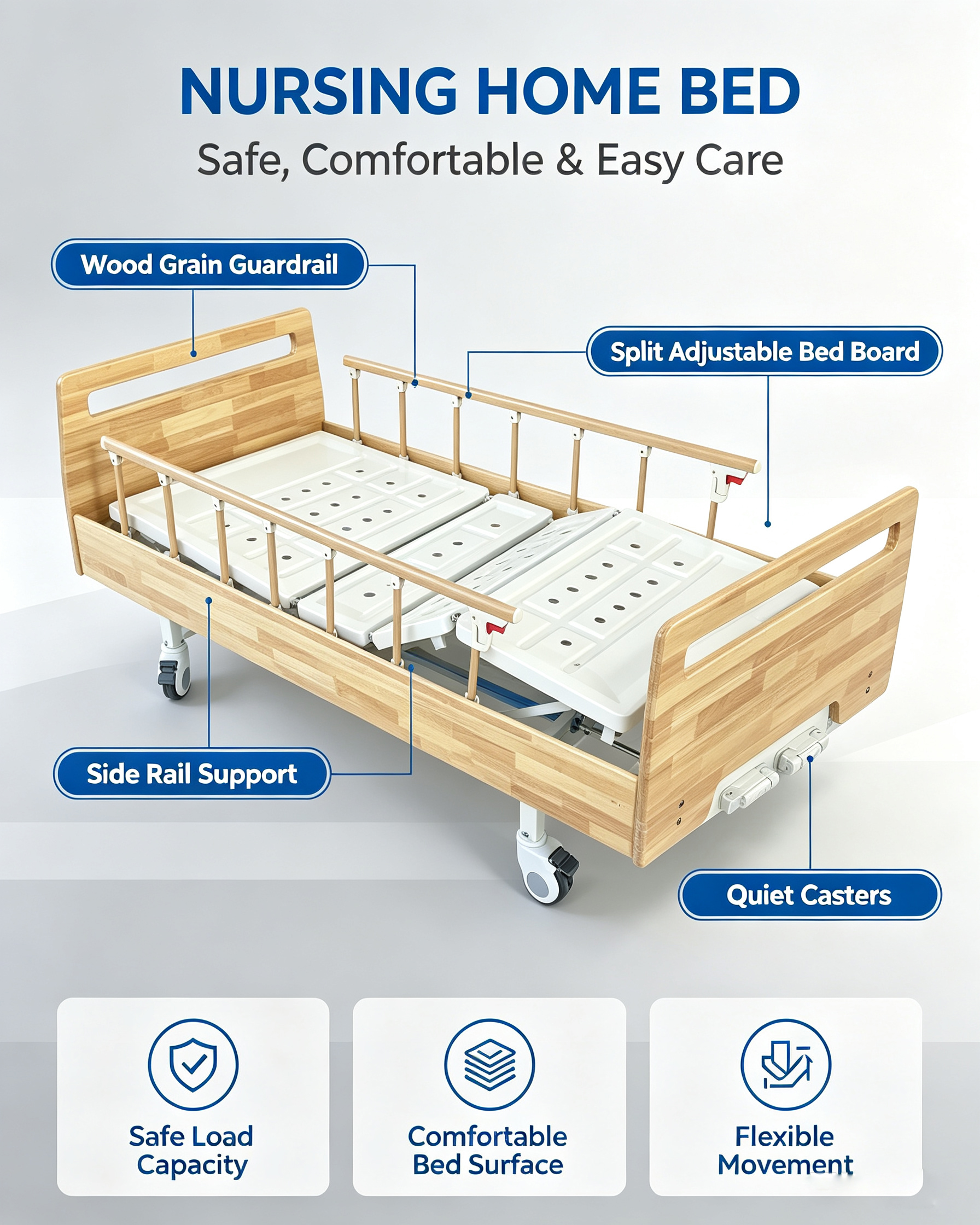 NURSING HOME BED

Safe, Comfortable & Easy Care

Wood Grain Guardrail

Split Adjustable Bed Board

Side Rail Support

Quiet Casters

Safe Load Capacity

Comfortable Bed Surface

Flexible Movement